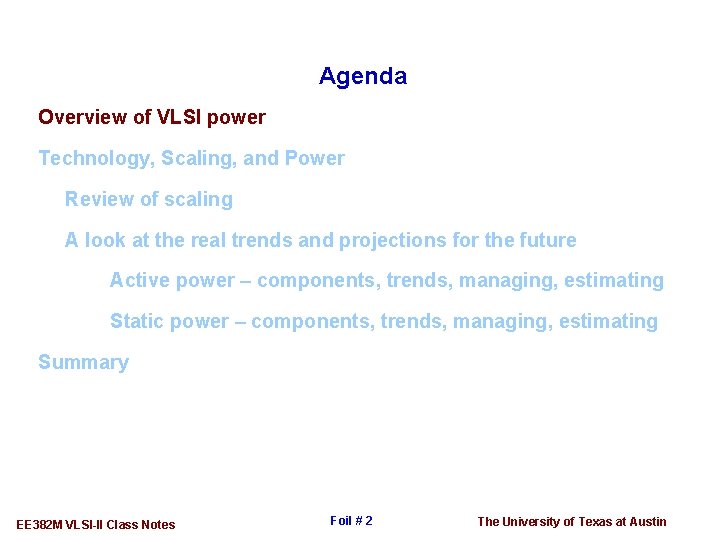 Agenda

Overview of VLSI power

Technology, Scaling, and Power

Review of scaling

A look at the real trends and projections for the future

Active power – components, trends, managing, estimating

Static power – components, trends, managing, estimating

Summary

EE382M VLSI-II Class Notes

Foil # 2

The University of Texas at Austin